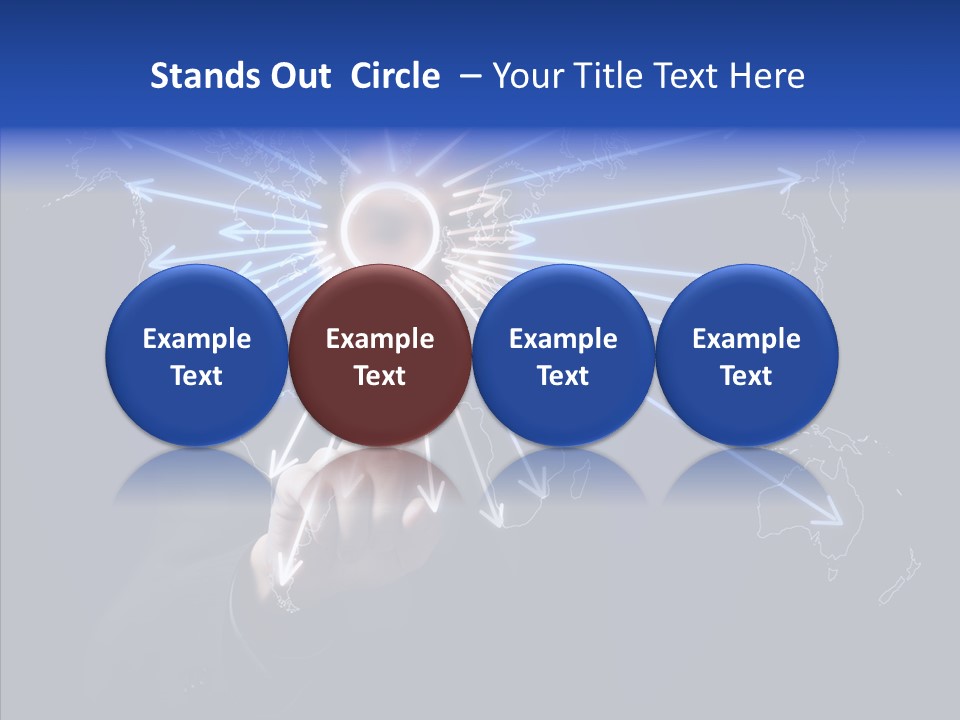 Stands Out Circle – Your Title Text Here

Example Text

Example Text

Example Text

Example Text